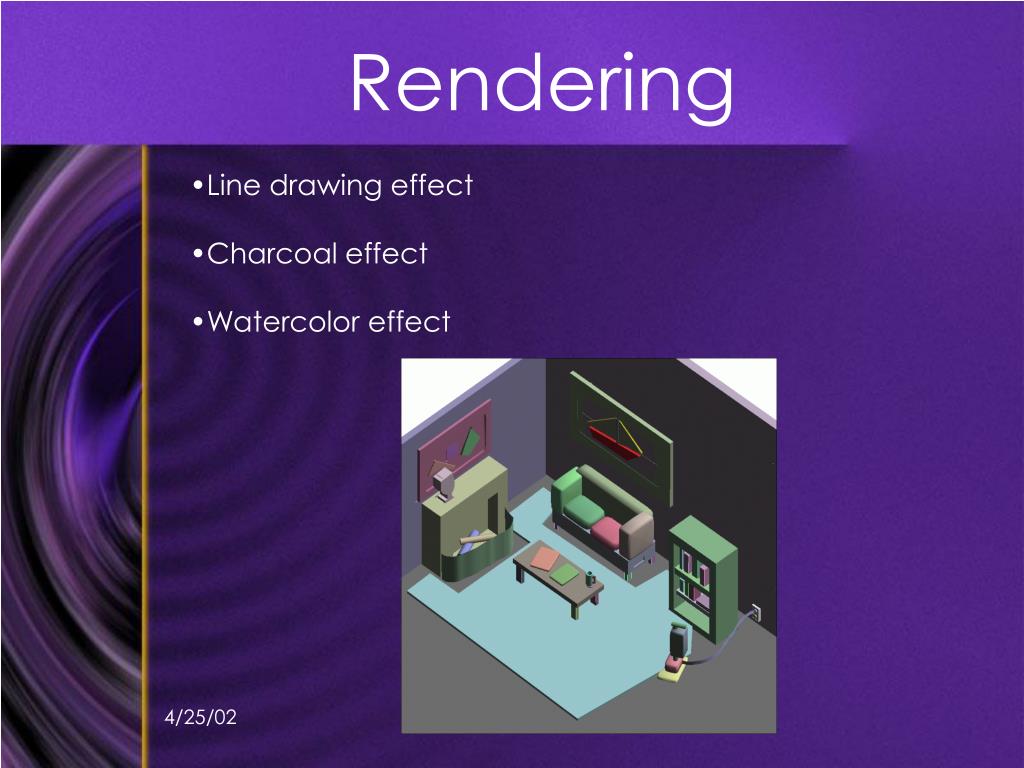 Rendering

•Line drawing effect

•Charcoal effect

•Watercolor effect

4/25/02